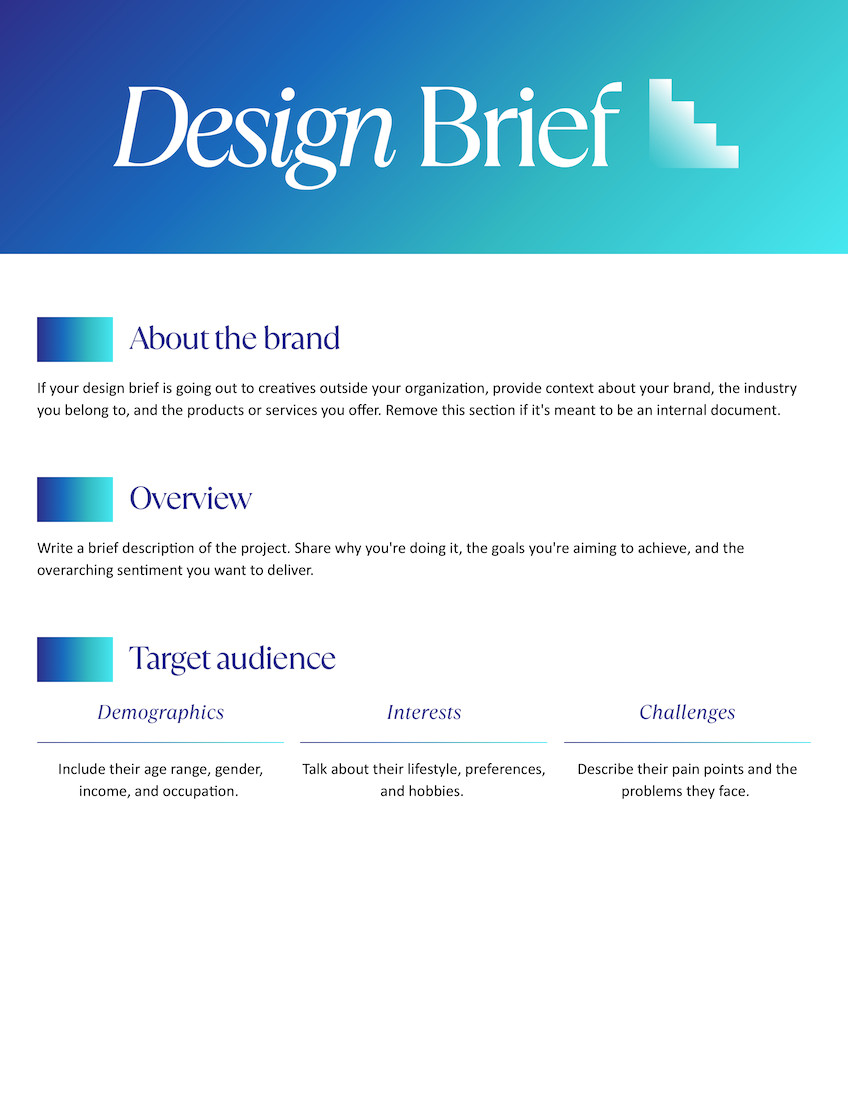 Design Brief

About the brand

If your design brief is going out to creatives outside your organization, provide context about your brand, the industry you belong to, and the products or services you offer. Remove this section if it's meant to be an internal document.

Overview

Write a brief description of the project. Share why you're doing it, the goals you're aiming to achieve, and the overarching sentiment you want to deliver.

Target audience

Demographics

Include their age range, gender, income, and occupation.

Interests

Talk about their lifestyle, preferences, and hobbies.

Challenges

Describe their pain points and the problems they face.